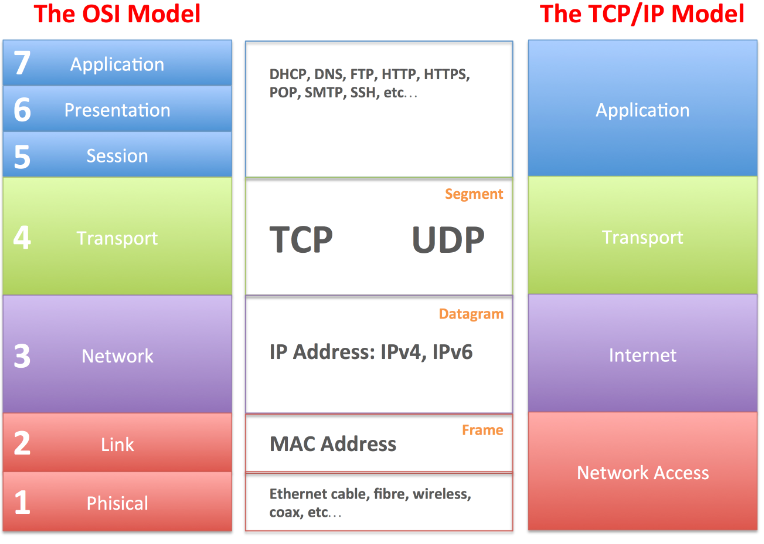 The OSI Model

7 Application
6 Presentation
5 Session
4 Transport
3 Network
2 Link
1 Phisical

DHCP, DNS, FTP, HTTP, HTTPS, POP, SMTP, SSH, etc…

Segment
TCP UDP

Datagram
IP Address: IPv4, IPv6

Frame
MAC Address

Ethernet cable, fibre, wireless, coax, etc…

The TCP/IP Model

Application
Transport
Internet
Network Access